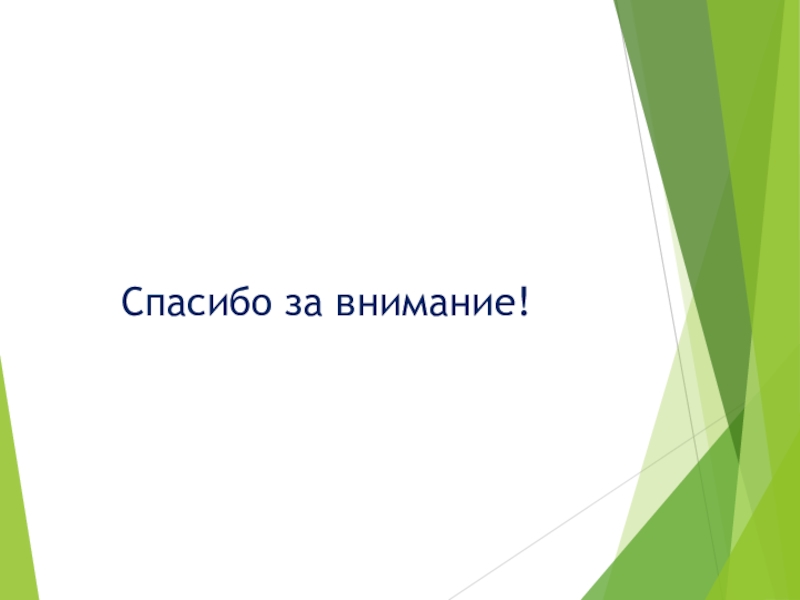 Спасибо за внимание!